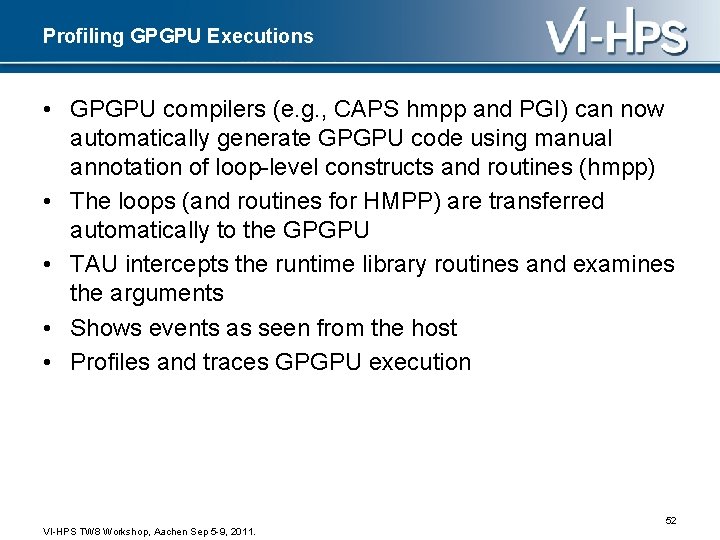 Profiling GPGPU Executions

VI-HPS

• GPGPU compilers (e.g., CAPS hmpp and PGI) can now automatically generate GPGPU code using manual annotation of loop-level constructs and routines (hmpp)
• The loops (and routines for HMPP) are transferred automatically to the GPGPU
• TAU intercepts the runtime library routines and examines the arguments
• Shows events as seen from the host
• Profiles and traces GPGPU execution

52

VI-HPS TW8 Workshop, Aachen Sep 5-9, 2011.